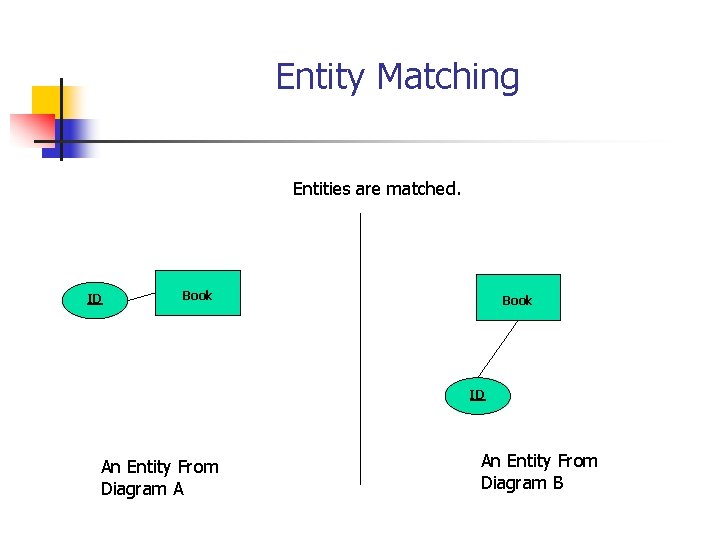 Entity Matching

Entities are matched.

ID

Book

An Entity From Diagram A

Book

ID

An Entity From Diagram B